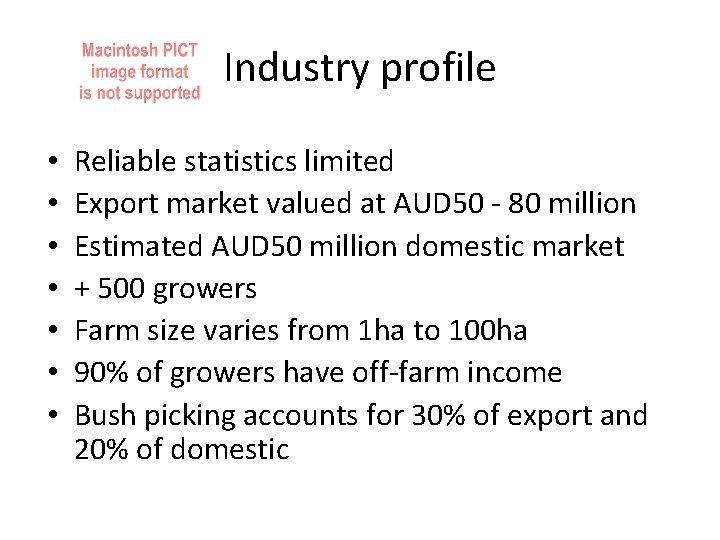 Macintosh PICT image format is not supported

Industry profile

• Reliable statistics limited
• Export market valued at AUD50 - 80 million
• Estimated AUD50 million domestic market
• + 500 growers
• Farm size varies from 1ha to 100ha
• 90% of growers have off-farm income
• Bush picking accounts for 30% of export and 20% of domestic